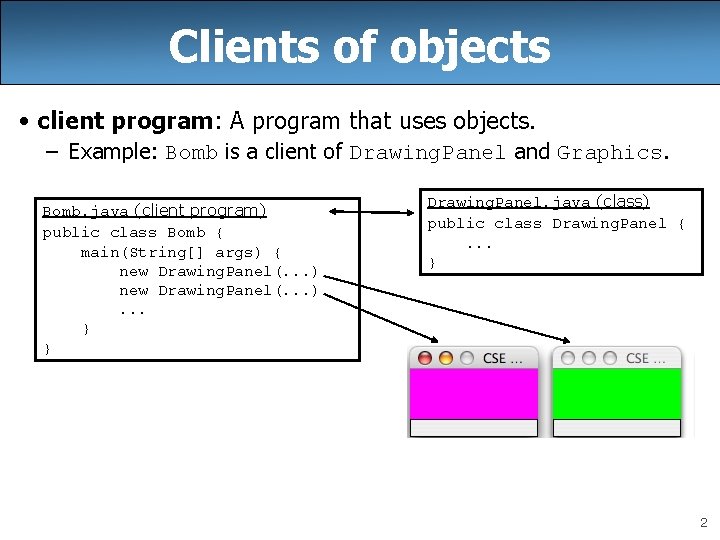 Clients of objects

• client program: A program that uses objects.
– Example: Bomb is a client of DrawingPanel and Graphics.

Bomb.java (client program)
public class Bomb {
    main(String[] args) {
        new DrawingPanel(...)
        new DrawingPanel(...)
        ...
    }
}

DrawingPanel.java (class)
public class DrawingPanel {
    ...
}

CSE ...

CSE ...

2